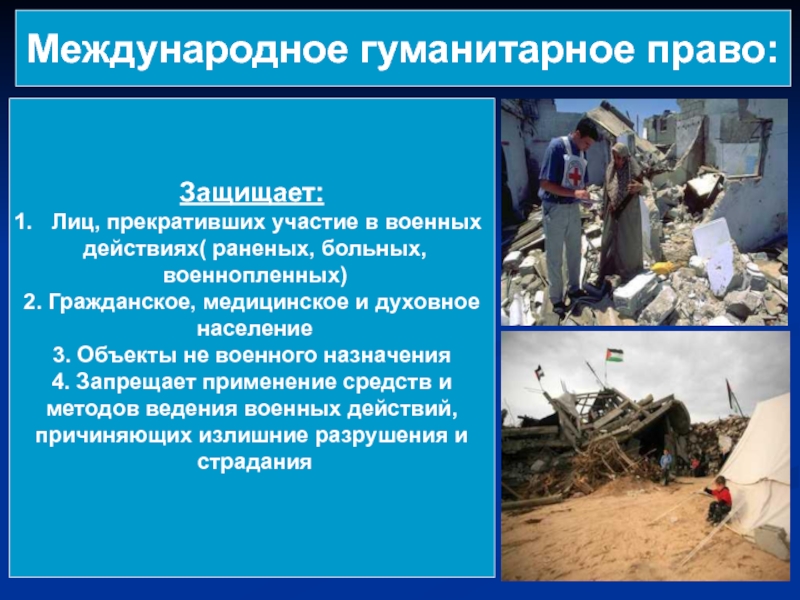 Международное гуманитарное право:

Защищает:

1. Лиц, прекративших участие в военных действиях( раненых, больных, военнопленных)

2. Гражданское, медицинское и духовное население

3. Объекты не военного назначения

4. Запрещает применение средств и методов ведения военных действий, причиняющих излишние разрушения и страдания